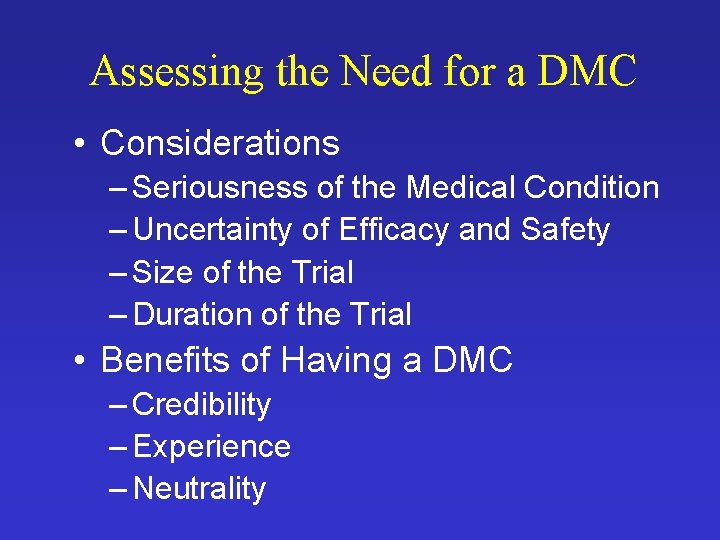 Assessing the Need for a DMC

• Considerations
– Seriousness of the Medical Condition
– Uncertainty of Efficacy and Safety
– Size of the Trial
– Duration of the Trial

• Benefits of Having a DMC
– Credibility
– Experience
– Neutrality